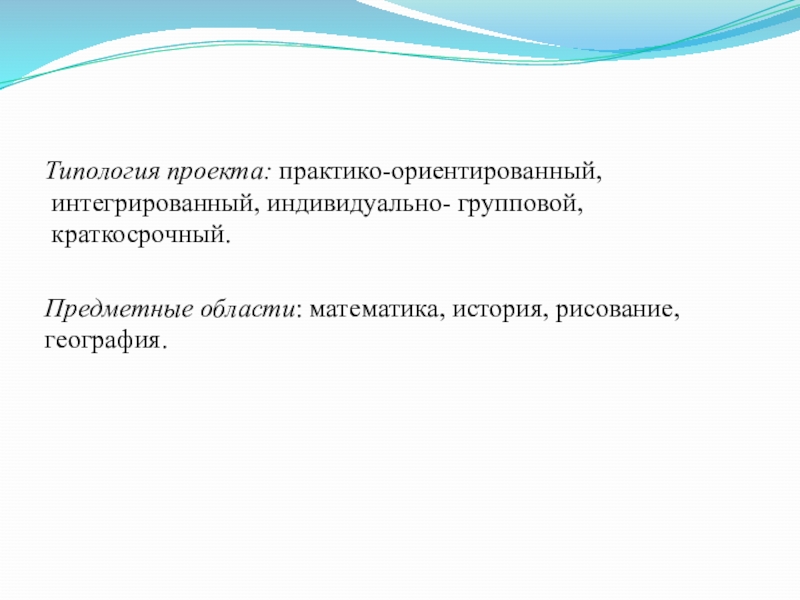 Типология проекта: практико-ориентированный, интегрированный, индивидуально- групповой, краткосрочный.

Предметные области: математика, история, рисование, география.